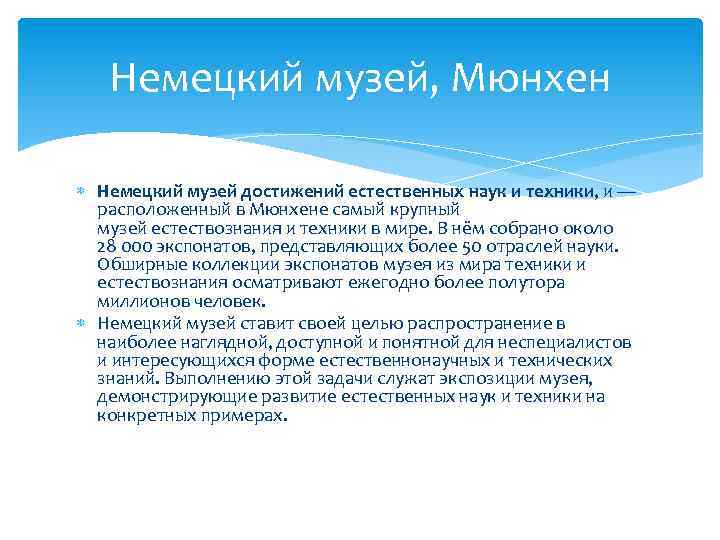 Немецкий музей, Мюнхен

Немецкий музей достижений естественных наук и техники, и — расположенный в Мюнхене самый крупный музей естествознания и техники в мире. В нём собрано около 28 000 экспонатов, представляющих более 50 отраслей науки. Обширные коллекции экспонатов музея из мира техники и естествознания осматривают ежегодно более полутора миллионов человек.

Немецкий музей ставит своей целью распространение в наиболее наглядной, доступной и понятной для неспециалистов и интересующихся форме естественнонаучных и технических знаний. Выполнению этой задачи служат экспозиции музея, демонстрирующие развитие естественных наук и техники на конкретных примерах.